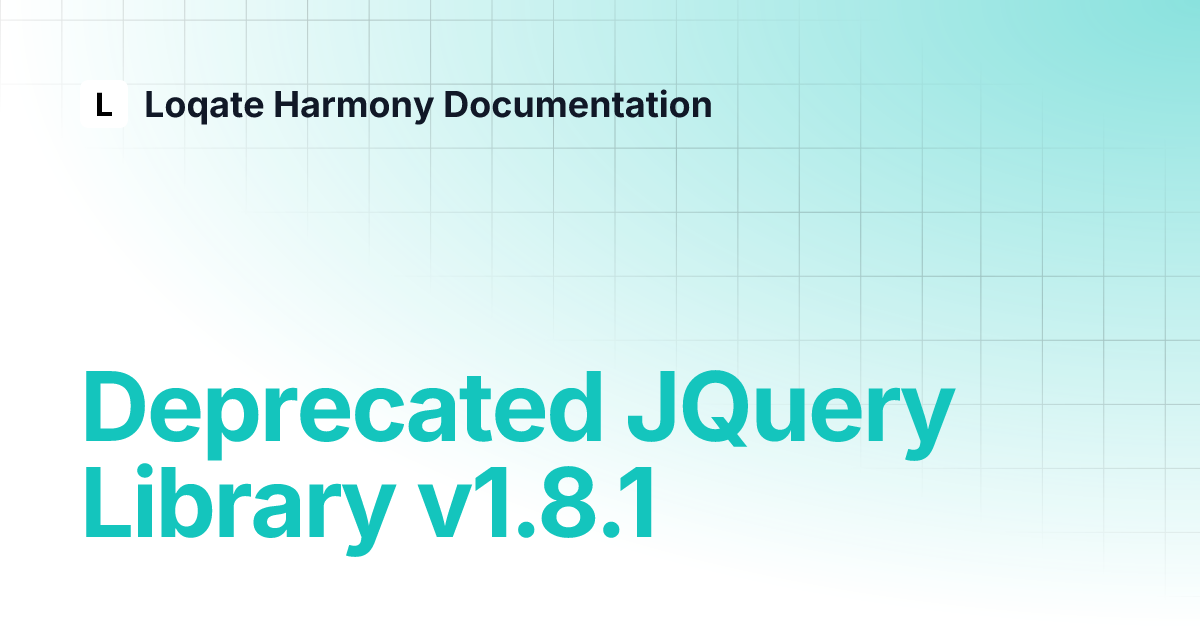 L Loqate Harmony Documentation

Deprecated JQuery Library v1.8.1